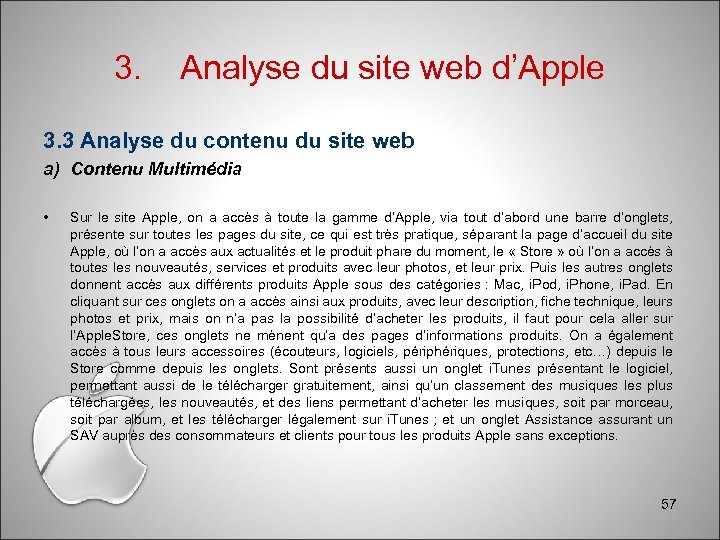 3. Analyse du site web d'Apple

3.3 Analyse du contenu du site web

a) Contenu Multimédia

• Sur le site Apple, on a accès à toute la gamme d'Apple, via tout d'abord une barre d'onglets, présente sur toutes les pages du site, ce qui est très pratique, séparant la page d'accueil du site Apple, où l'on a accès aux actualités et le produit phare du moment, le « Store » où l'on a accès à toutes les nouveautés, services et produits avec leur photos, et leur prix. Puis les autres onglets donnent accès aux différents produits Apple sous des catégories : Mac, iPod, iPhone, iPad. En cliquant sur ces onglets on a accès ainsi aux produits, avec leur description, fiche technique, leurs photos et prix, mais on n'a pas la possibilité d'acheter les produits, il faut pour cela aller sur l'AppleStore, ces onglets ne mènent qu'a des pages d'informations produits. On a également accès à tous leurs accessoires (écouteurs, logiciels, périphériques, protections, etc…) depuis le Store comme depuis les onglets. Sont présents aussi un onglet iTunes présentant le logiciel, permettant aussi de le télécharger gratuitement, ainsi qu'un classement des musiques les plus téléchargées, les nouveautés, et des liens permettant d'acheter les musiques, soit par morceau, soit par album, et les télécharger légalement sur iTunes ; et un onglet Assistance assurant un SAV auprès des consommateurs et clients pour tous les produits Apple sans exceptions.

57